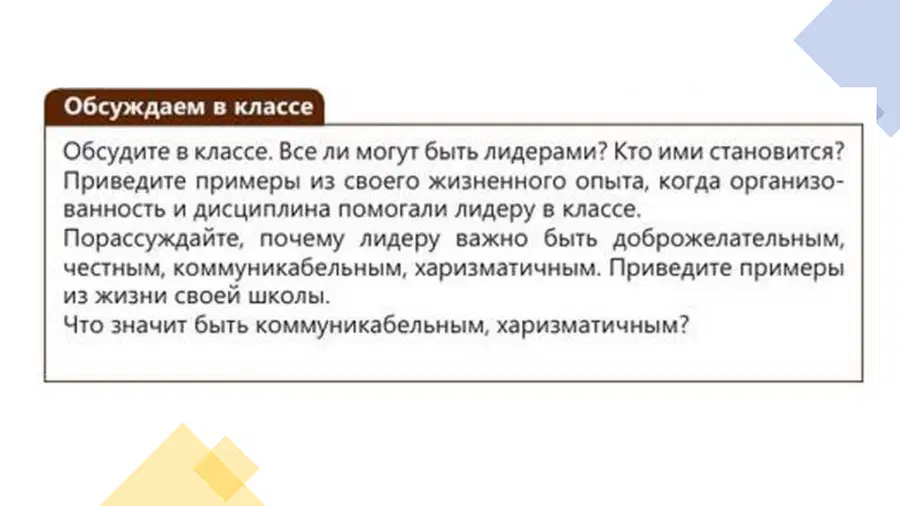 Обсуждаем в классе

Обсудите в классе. Все ли могут быть лидерами? Кто ими становится?
Приведите примеры из своего жизненного опыта, когда организованность и дисциплина помогали лидеру в классе.
Порассуждайте, почему лидеру важно быть доброжелательным, честным, коммуникабельным, харизматичным. Приведите примеры из жизни своей школы.
Что значит быть коммуникабельным, харизматичным?